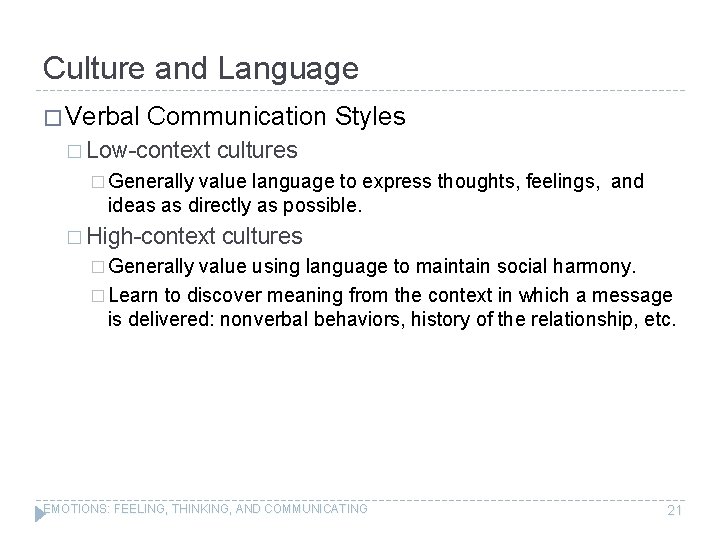 Culture and Language

□ Verbal Communication Styles

□ Low-context cultures

□ Generally value language to express thoughts, feelings, and ideas as directly as possible.

□ High-context cultures

□ Generally value using language to maintain social harmony.

□ Learn to discover meaning from the context in which a message is delivered: nonverbal behaviors, history of the relationship, etc.

EMOTIONS: FEELING, THINKING, AND COMMUNICATING

21